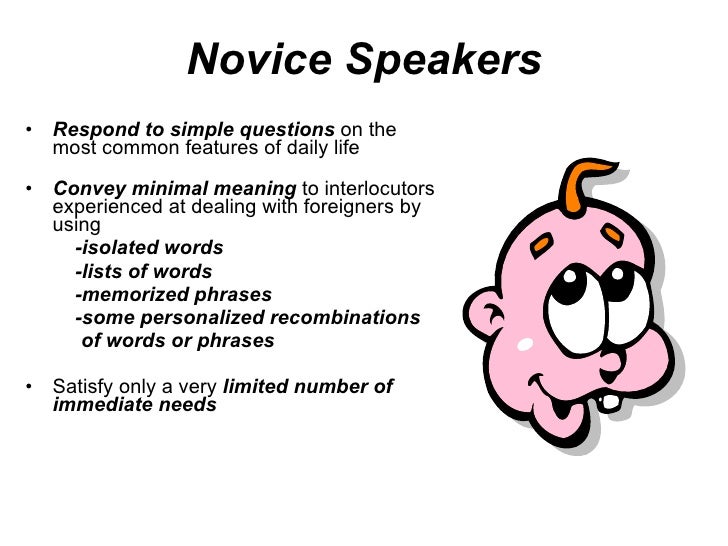 Novice Speakers

• Respond to simple questions on the most common features of daily life

• Convey minimal meaning to interlocutors experienced at dealing with foreigners by using
-isolated words
-lists of words
-memorized phrases
-some personalized recombinations of words or phrases

• Satisfy only a very limited number of immediate needs